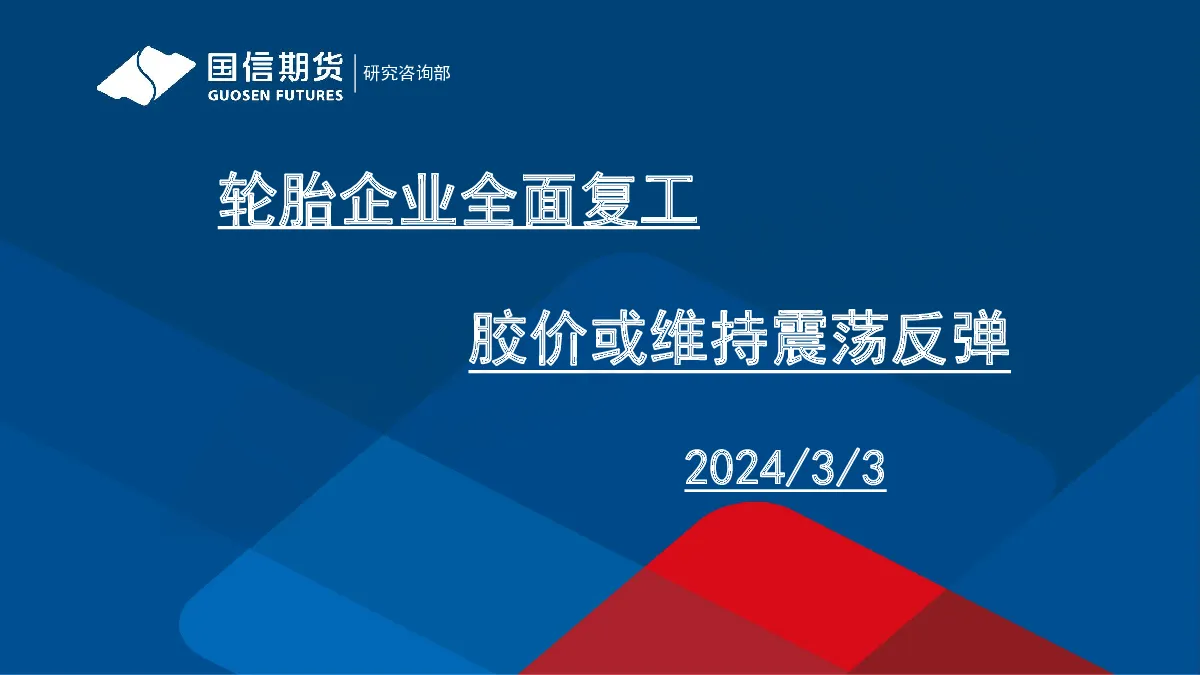 国信期货
GUOSEN FUTURES
研究咨询部

轮胎企业全面复工

胶价或维持震荡反弹

2024/3/3